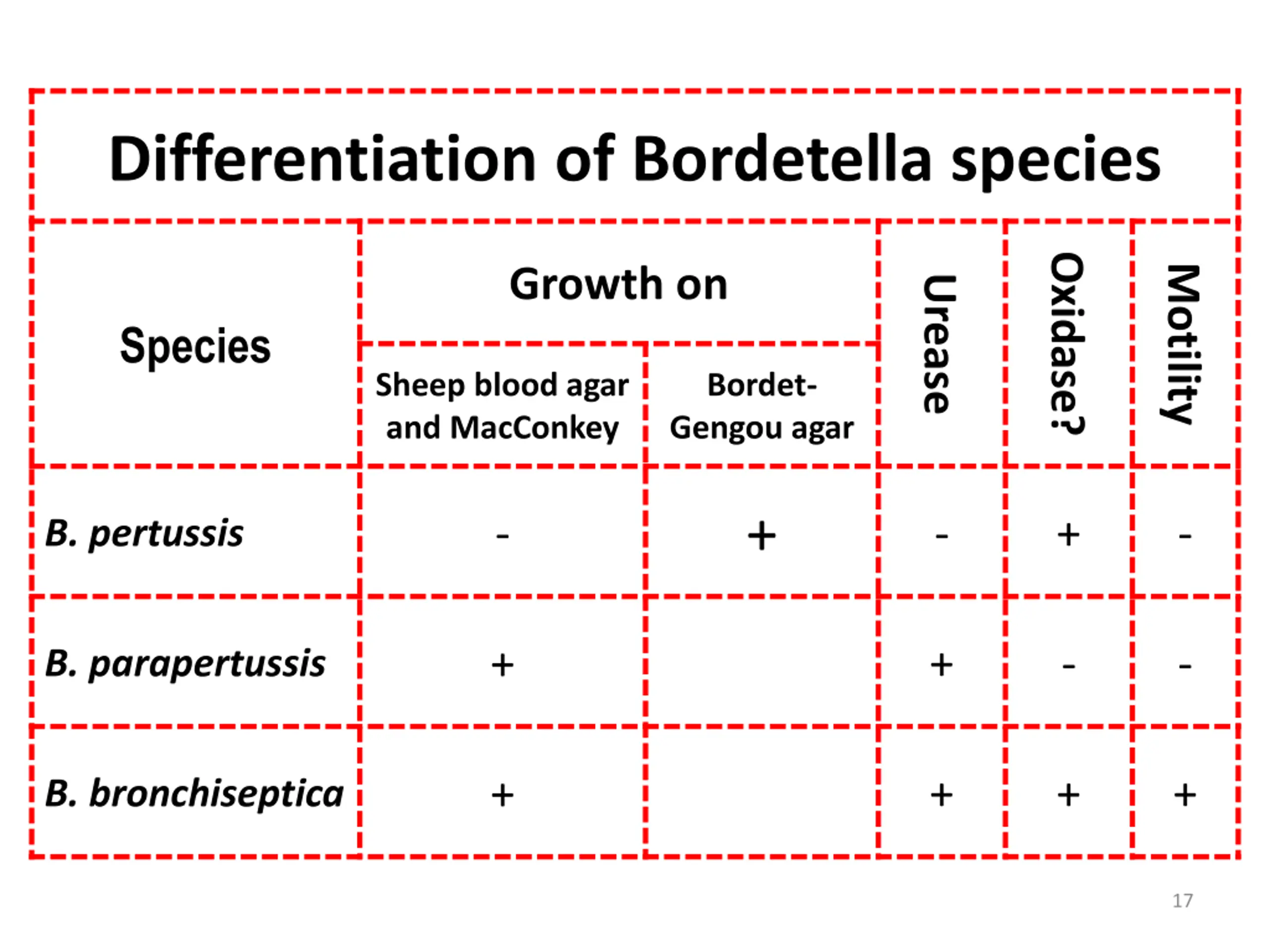 Differentiation of Bordetella species

| Species | Growth on: Sheep blood agar and MacConkey | Growth on: Bordet-Gengou agar | Urease | Oxidase? | Motility |
|---|---|---|---|---|---|
| B. pertussis | - | + | - | + | - |
| B. parapertussis | + | | + | - | - |
| B. bronchiseptica | + | | + | + | + |

17